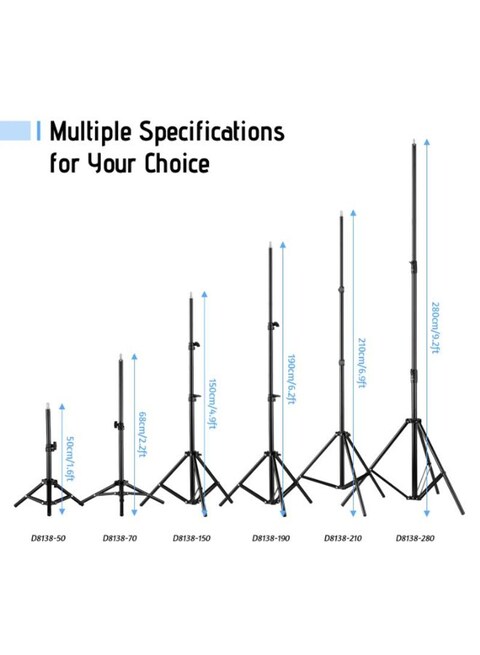 Multiple Specifications for Your Choice

50cm/1.6ft
68cm/2.2ft
150cm/4.9ft
190cm/6.2ft
210cm/6.9ft
280cm/9.2ft

D8138-50
D8138-70
D8138-150
D8138-190
D8138-210
D8138-280